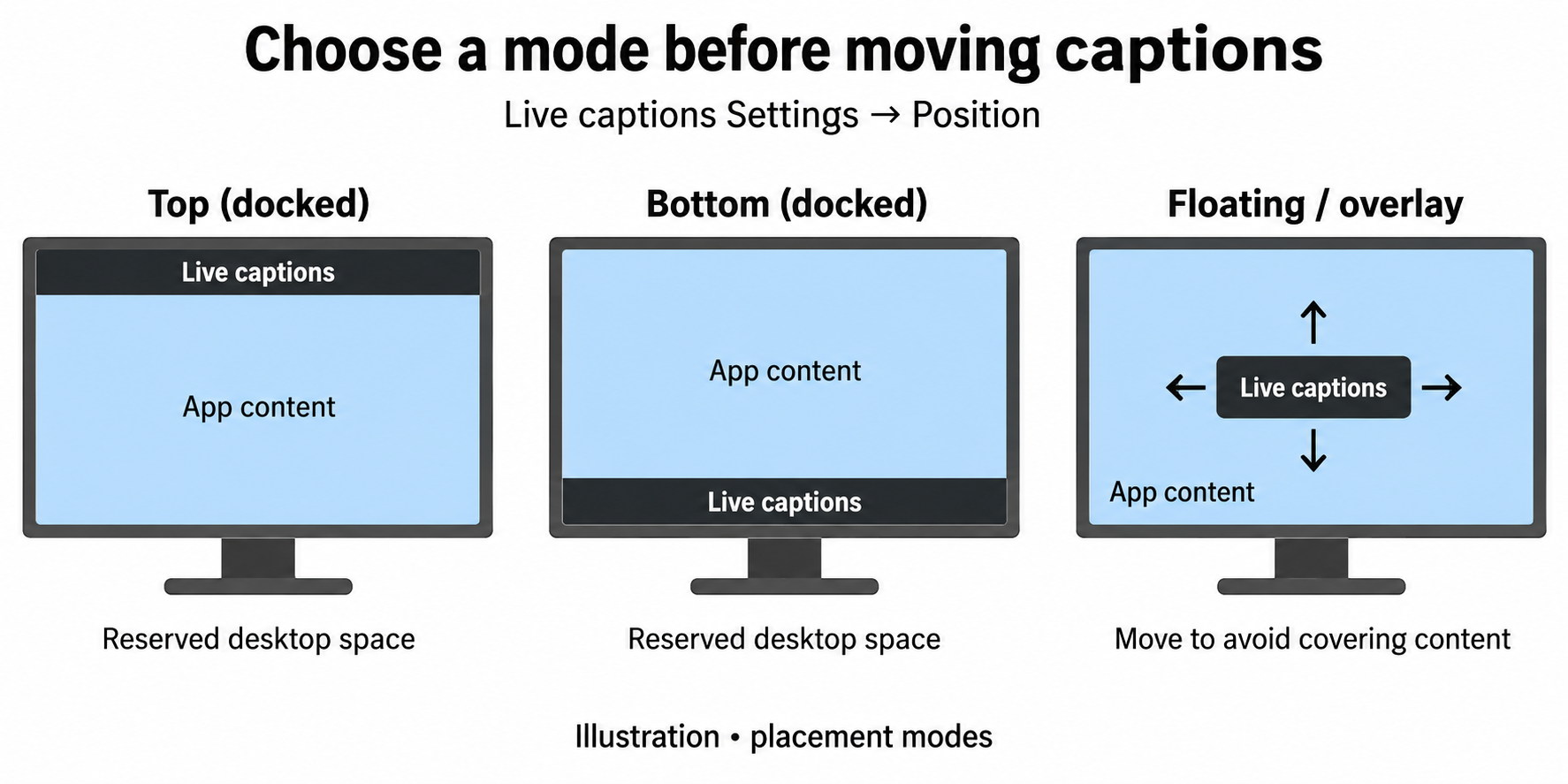 Choose a mode before moving captions

Live captions Settings → Position

Top (docked)

Live captions

App content

Reserved desktop space

Bottom (docked)

App content

Live captions

Reserved desktop space

Floating / overlay

Live captions

App content

Move to avoid covering content

Illustration • placement modes